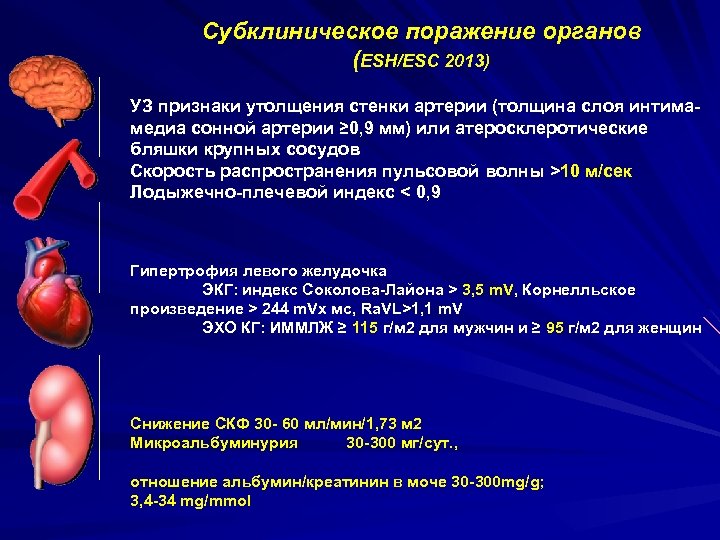 Субклиническое поражение органов
(ESH/ESC 2013)

УЗ признаки утолщения стенки артерии (толщина слоя интима-медиа сонной артерии ≥0,9 мм) или атеросклеротические бляшки крупных сосудов
Скорость распространения пульсовой волны >10 м/сек
Лодыжечно-плечевой индекс < 0,9

Гипертрофия левого желудочка
ЭКГ: индекс Соколова-Лайона > 3,5 mV, Корнелльское произведение > 244 mVx мс, RaVL>1,1 mV
ЭХО КГ: ИММЛЖ ≥ 115 г/м2 для мужчин и ≥ 95 г/м2 для женщин

Снижение СКФ 30- 60 мл/мин/1,73 м2
Микроальбуминурия 30-300 мг/сут.,

отношение альбумин/креатинин в моче 30-300mg/g;
3,4-34 mg/mmol